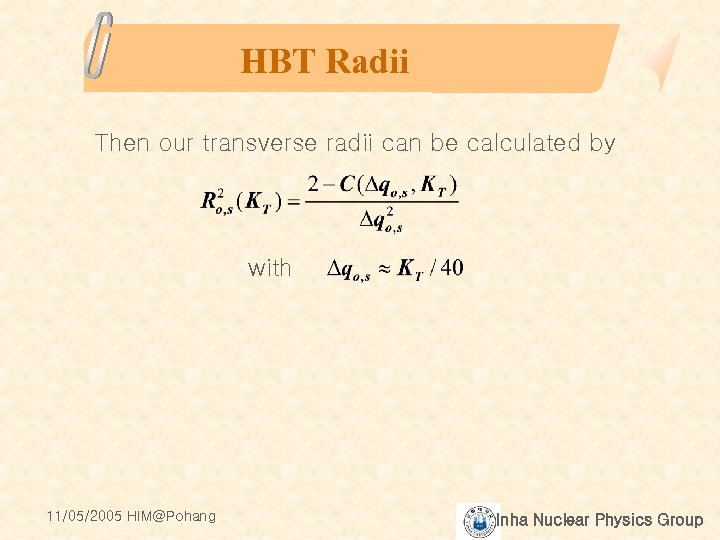 HBT Radii

Then our transverse radii can be calculated by

$R^2_{o,s}(K_T) = \frac{2 - C(\Delta q_{o,s}, K_T)}{\Delta q^2_{o,s}}$

with $\Delta q_{o,s} \approx K_T / 40$

11/05/2005 HIM@Pohang

Inha Nuclear Physics Group